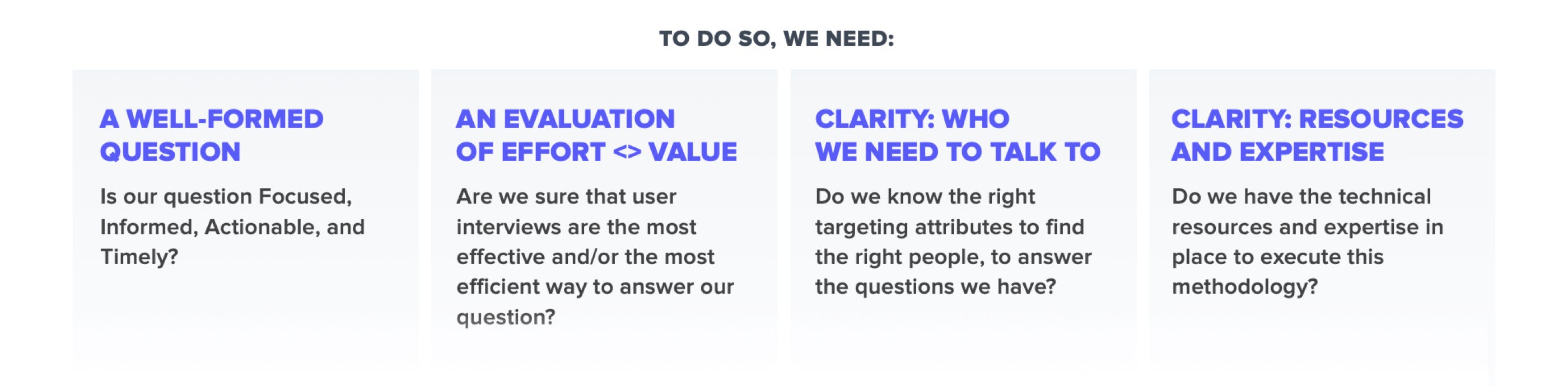 TO DO SO, WE NEED:

A WELL-FORMED QUESTION

Is our question Focused, Informed, Actionable, and Timely?

AN EVALUATION OF EFFORT <> VALUE

Are we sure that user interviews are the most effective and/or the most efficient way to answer our question?

CLARITY: WHO WE NEED TO TALK TO

Do we know the right targeting attributes to find the right people, to answer the questions we have?

CLARITY: RESOURCES AND EXPERTISE

Do we have the technical resources and expertise in place to execute this methodology?